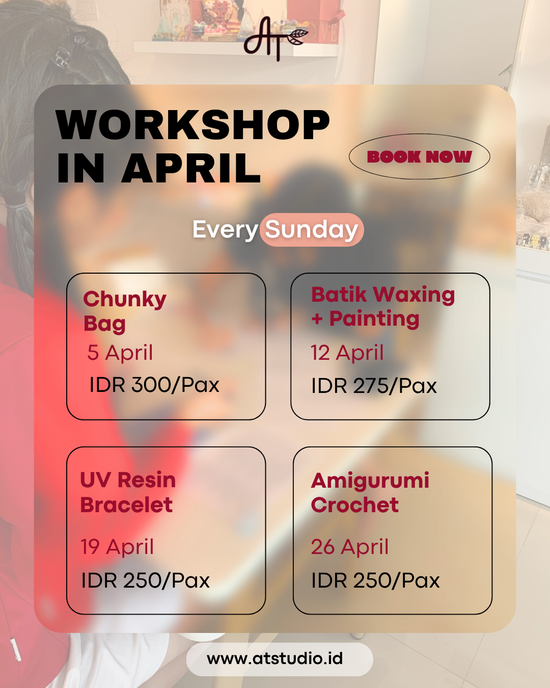 AT

WORKSHOP IN APRIL

BOOK NOW

Every Sunday

Chunky Bag
5 April
IDR 300/Pax

Batik Waxing + Painting
12 April
IDR 275/Pax

UV Resin Bracelet
19 April
IDR 250/Pax

Amigurumi Crochet
26 April
IDR 250/Pax

www.atstudio.id